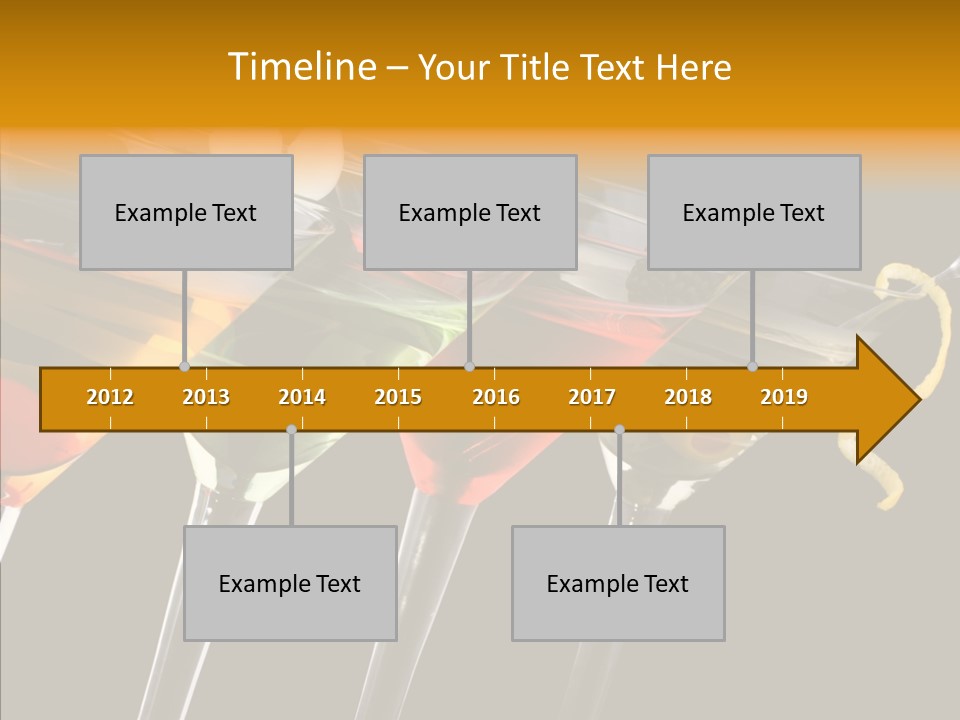 Timeline – Your Title Text Here

Example Text

Example Text

Example Text

2012 2013 2014 2015 2016 2017 2018 2019

Example Text

Example Text